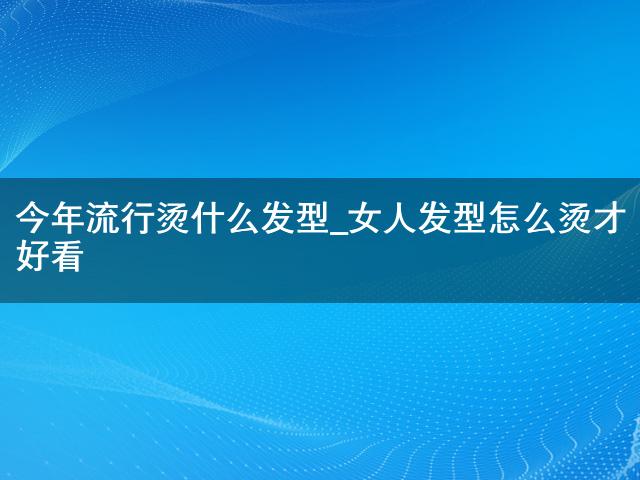 今年流行烫什么发型_女人发型怎么烫才好看